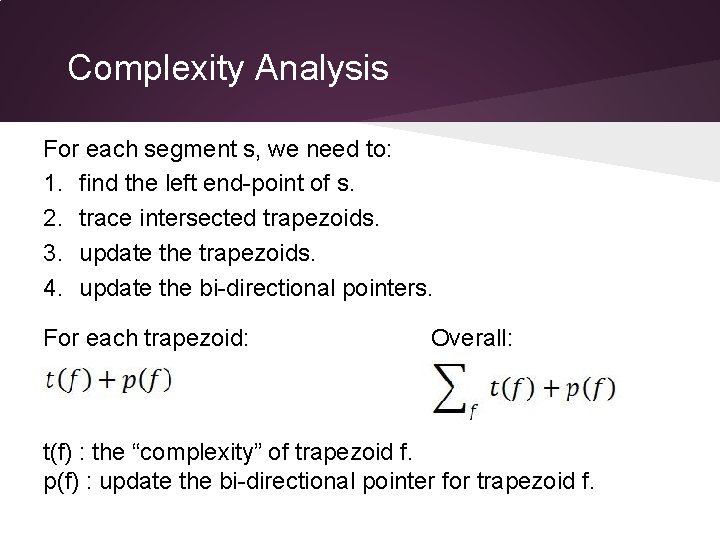 Complexity Analysis

For each segment s, we need to:
1. find the left end-point of s.
2. trace intersected trapezoids.
3. update the trapezoids.
4. update the bi-directional pointers.

For each trapezoid:

$t(f) + p(f)$

Overall:

$\sum_f t(f) + p(f)$

t(f) : the “complexity” of trapezoid f.
p(f) : update the bi-directional pointer for trapezoid f.